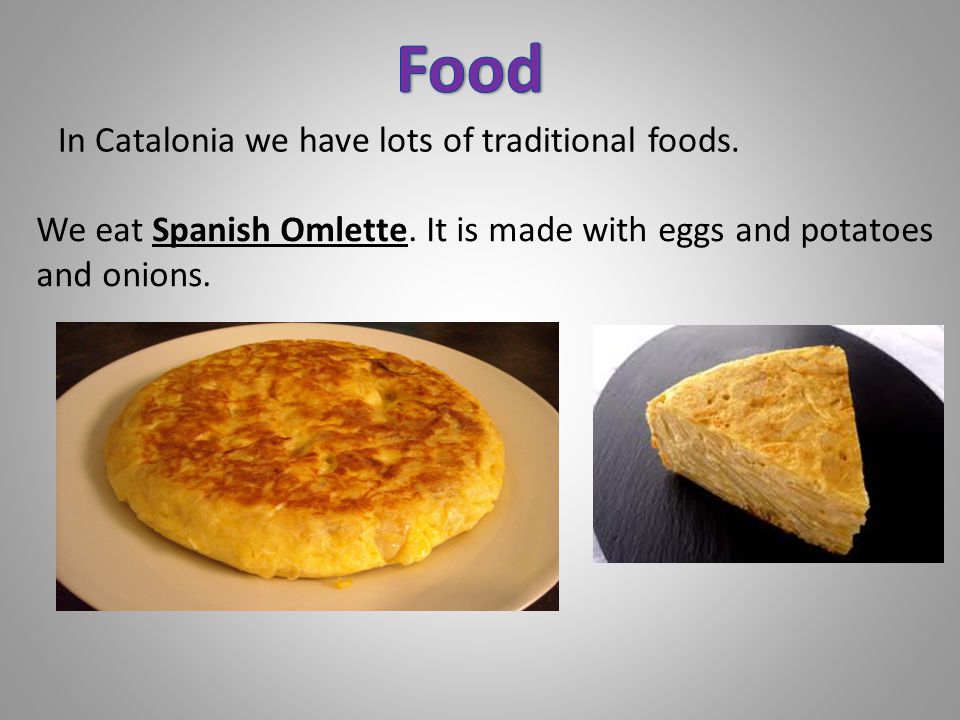 Food

In Catalonia we have lots of traditional foods.

We eat Spanish Omlette. It is made with eggs and potatoes and onions.